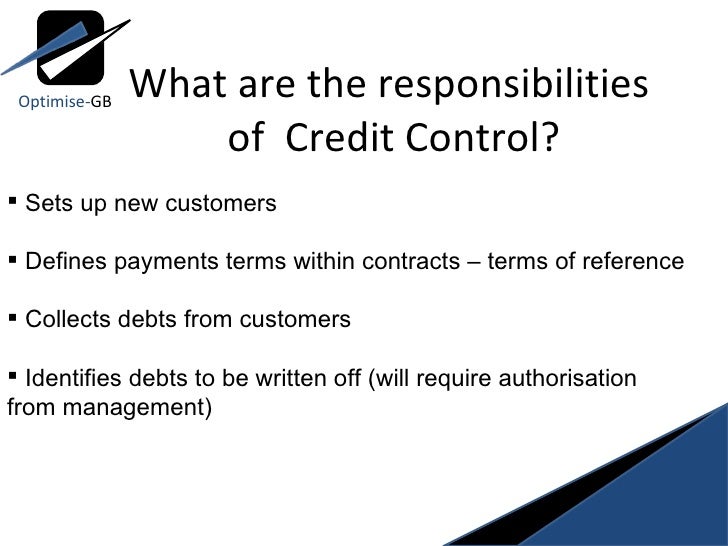 Optimise-GB

What are the responsibilities of Credit Control?

▪ Sets up new customers

▪ Defines payments terms within contracts – terms of reference

▪ Collects debts from customers

▪ Identifies debts to be written off (will require authorisation from management)